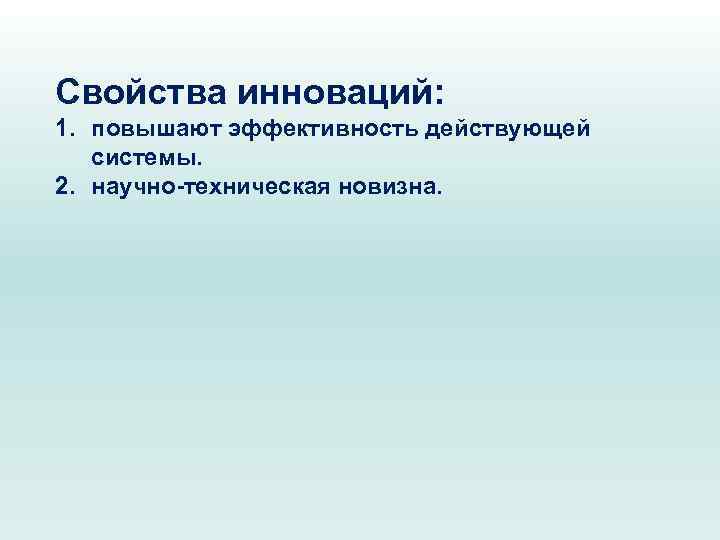 Свойства инноваций:
1. повышают эффективность действующей системы.
2. научно-техническая новизна.